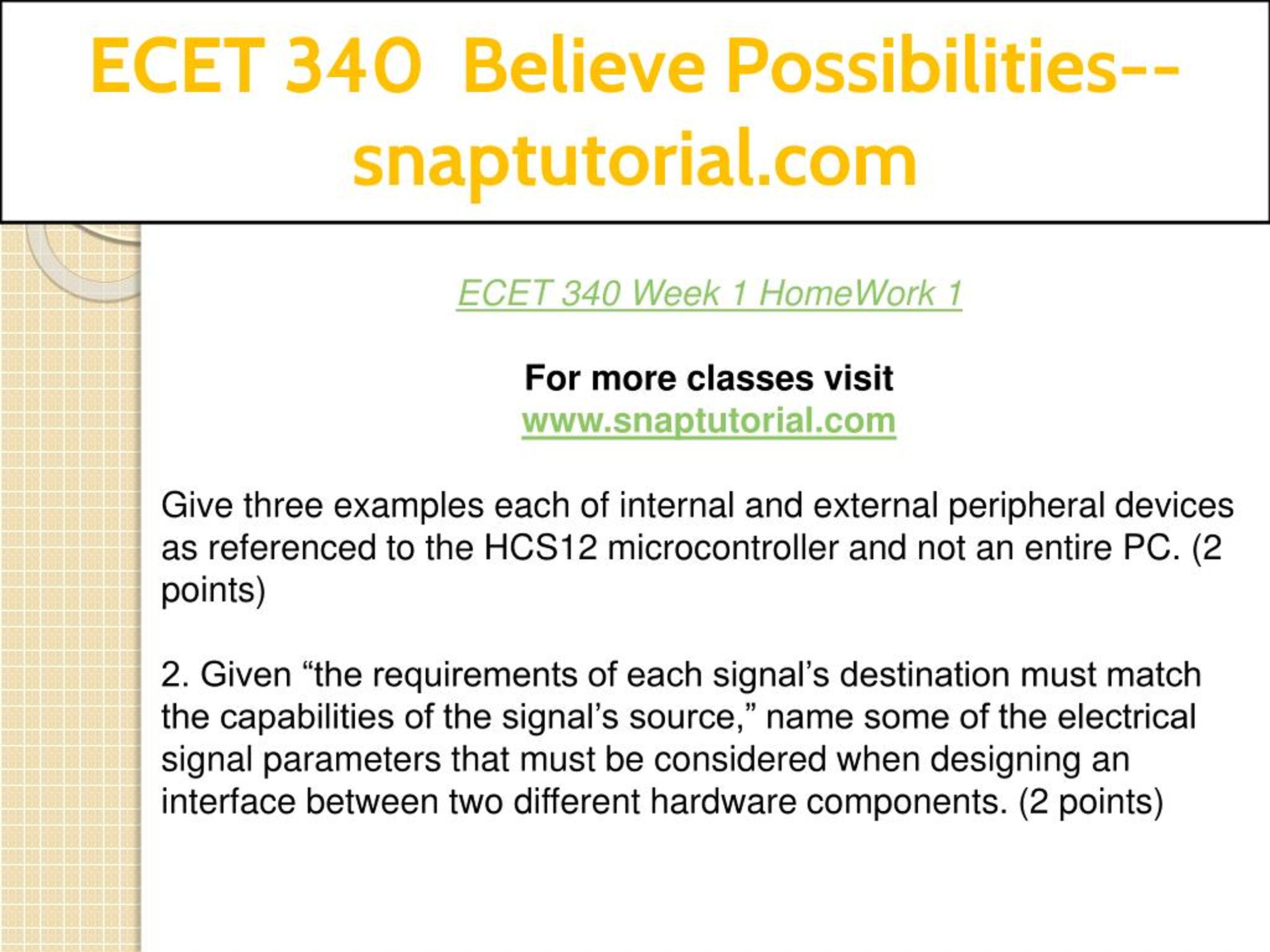 ECET 340 Believe Possibilities--snaptutorial.com

ECET 340 Week 1 HomeWork 1

For more classes visit
www.snaptutorial.com

Give three examples each of internal and external peripheral devices as referenced to the HCS12 microcontroller and not an entire PC. (2 points)

2. Given “the requirements of each signal’s destination must match the capabilities of the signal’s source,” name some of the electrical signal parameters that must be considered when designing an interface between two different hardware components. (2 points)